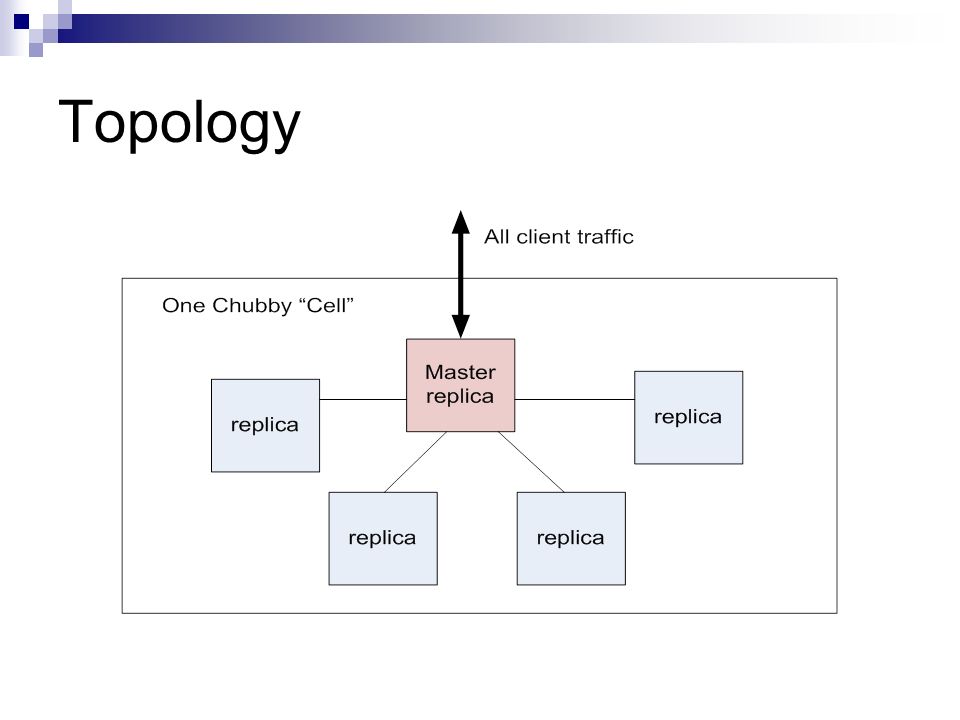 Topology

All client traffic

One Chubby “Cell”

Master replica

replica

replica

replica

replica